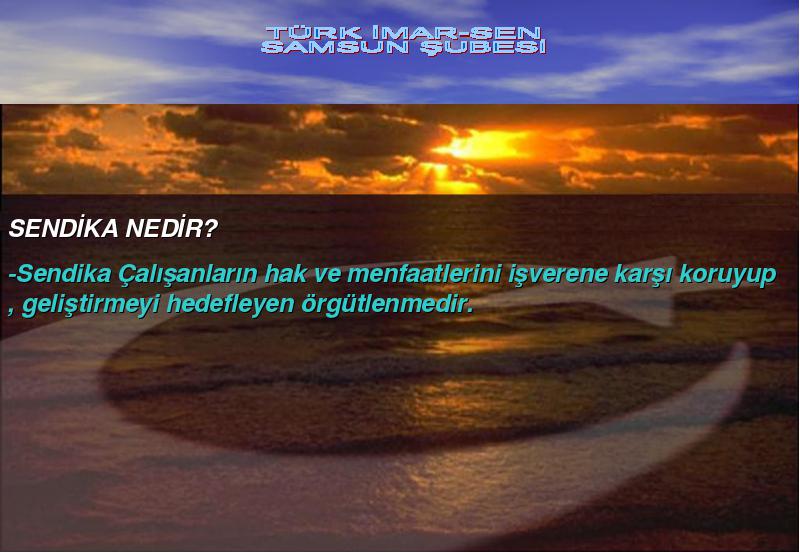 TÜRK İMAR-SEN
SAMSUN ŞUBESİ

SENDİKA NEDİR?

-Sendika Çalışanların hak ve menfaatlerini işverene karşı koruyup , geliştirmeyi hedefleyen örgütlenmedir.